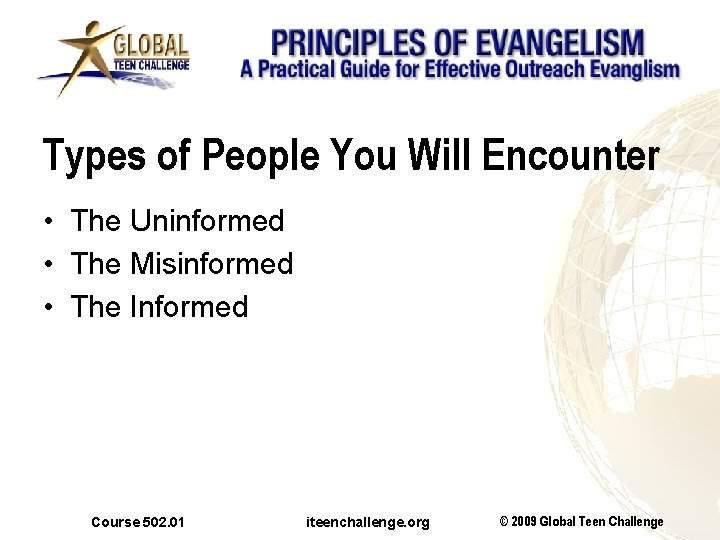 GLOBAL
TEEN CHALLENGE

PRINCIPLES OF EVANGELISM
A Practical Guide for Effective Outreach Evanglism

Types of People You Will Encounter

• The Uninformed
• The Misinformed
• The Informed

Course 502.01 iteenchallenge.org © 2009 Global Teen Challenge